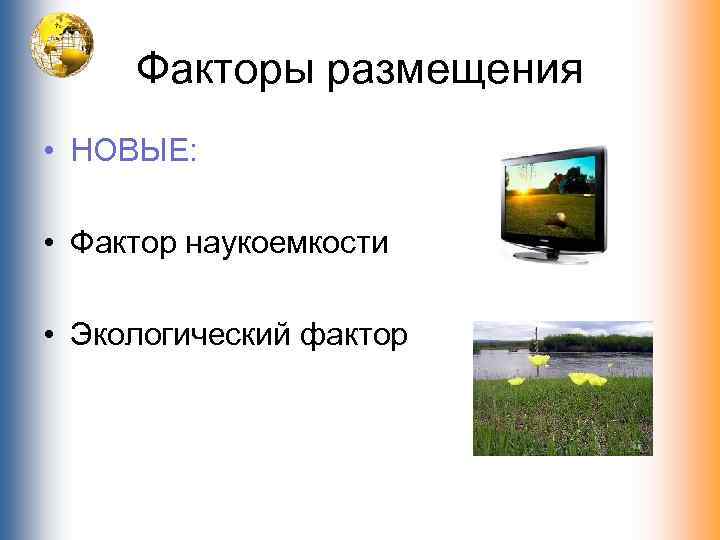 Факторы размещения

• НОВЫЕ:

• Фактор наукоемкости

• Экологический фактор